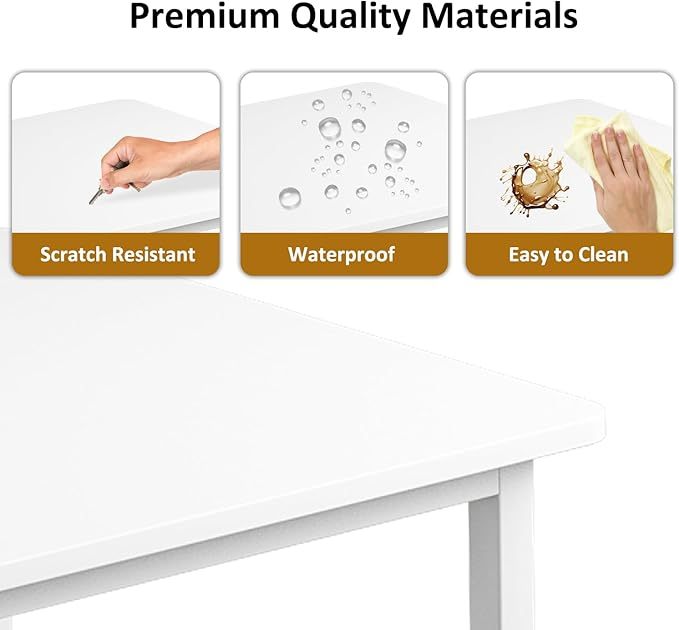 Premium Quality Materials

Scratch Resistant

Waterproof

Easy to Clean